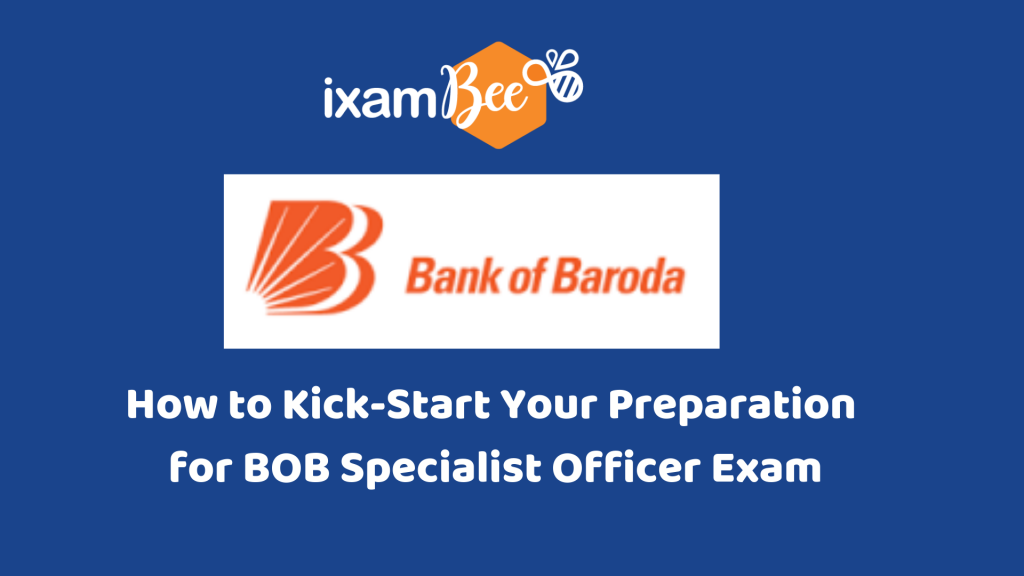 ixamBee

Bank of Baroda

How to Kick-Start Your Preparation for BOB Specialist Officer Exam